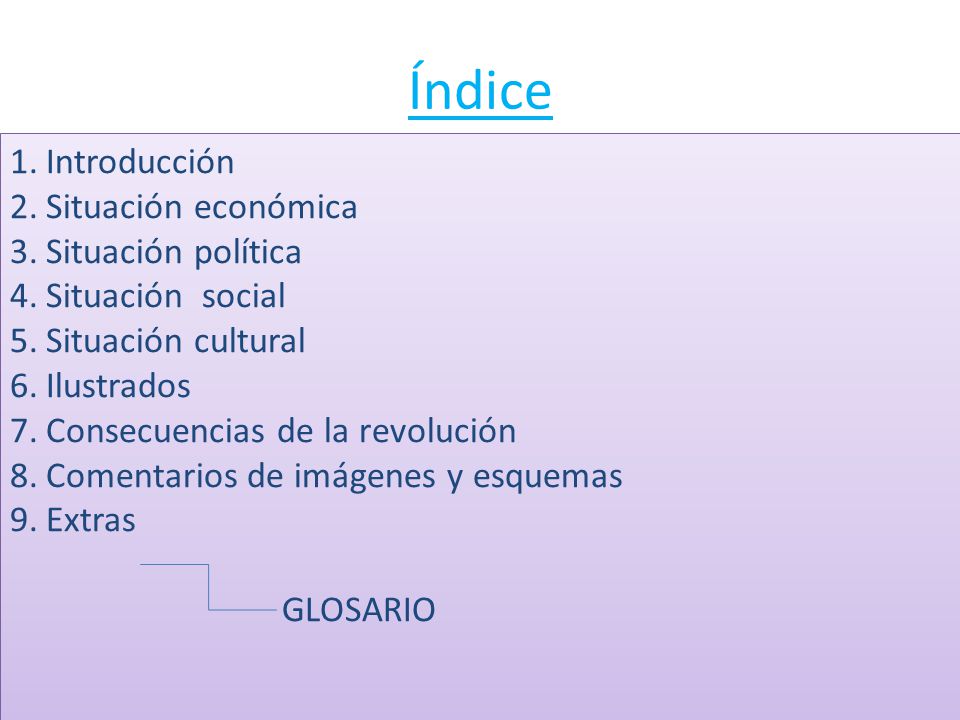 Índice

1. Introducción
2. Situación económica
3. Situación política
4. Situación social
5. Situación cultural
6. Ilustrados
7. Consecuencias de la revolución
8. Comentarios de imágenes y esquemas
9. Extras

GLOSARIO